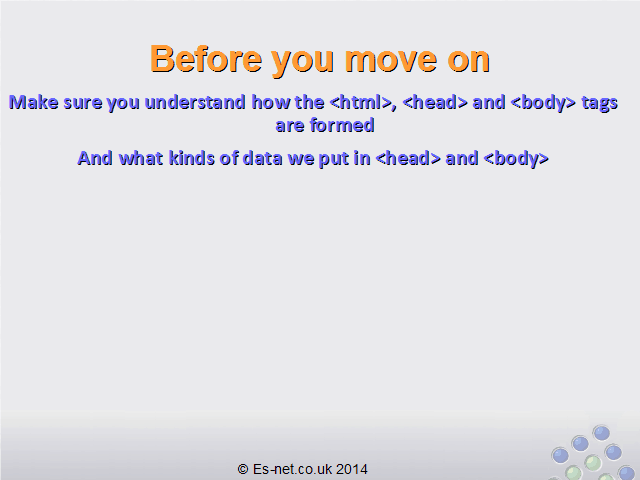 Before you move on

Make sure you understand how the <html>, <head> and <body> tags are formed

And what kinds of data we put in <head> and <body>

© Es-net.co.uk 2014